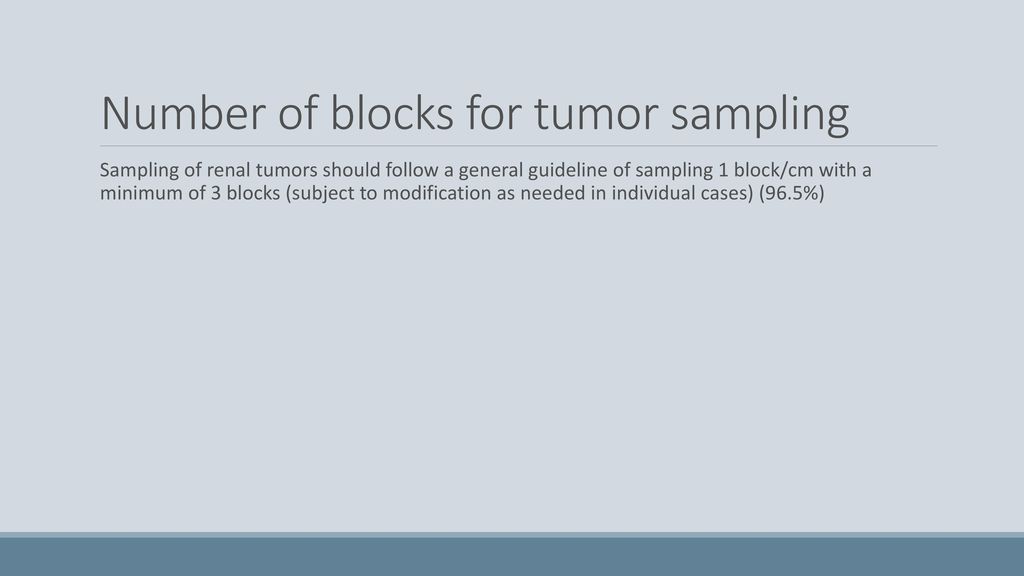 Number of blocks for tumor sampling

Sampling of renal tumors should follow a general guideline of sampling 1 block/cm with a minimum of 3 blocks (subject to modification as needed in individual cases) (96.5%)